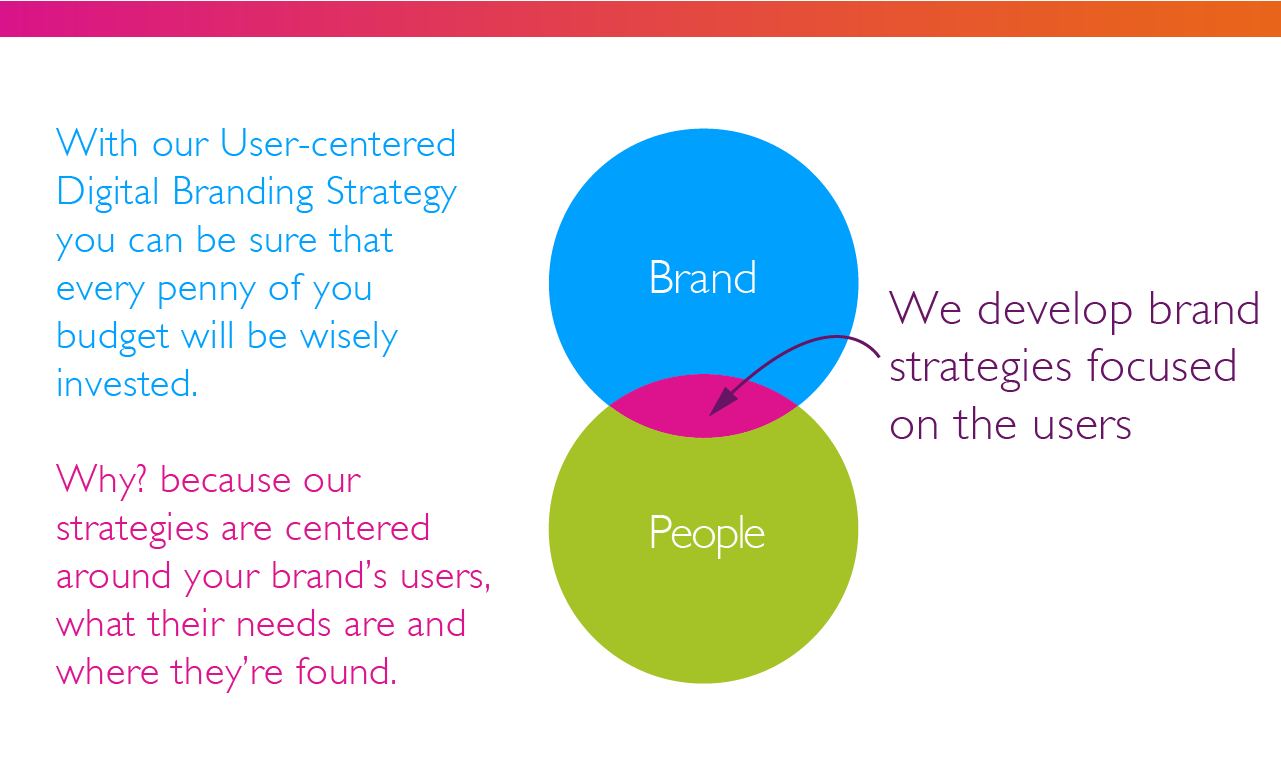 With our User-centered Digital Branding Strategy you can be sure that every penny of you budget will be wisely invested.

Why? because our strategies are centered around your brand's users, what their needs are and where they're found.

Brand

People

We develop brand strategies focused on the users